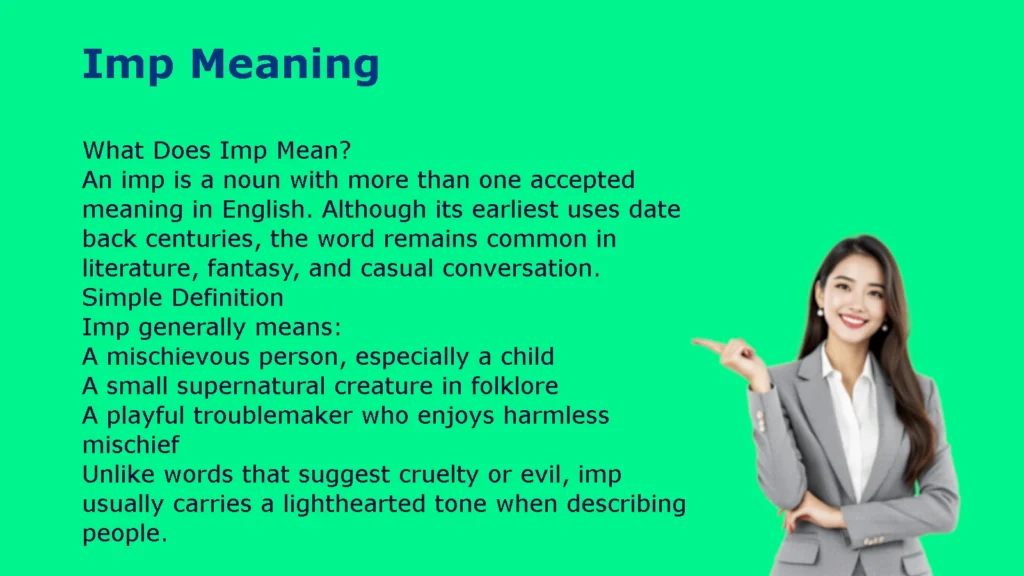 Imp Meaning

What Does Imp Mean?
An imp is a noun with more than one accepted meaning in English. Although its earliest uses date back centuries, the word remains common in literature, fantasy, and casual conversation.
Simple Definition
Imp generally means:
A mischievous person, especially a child
A small supernatural creature in folklore
A playful troublemaker who enjoys harmless mischief
Unlike words that suggest cruelty or evil, imp usually carries a lighthearted tone when describing people.